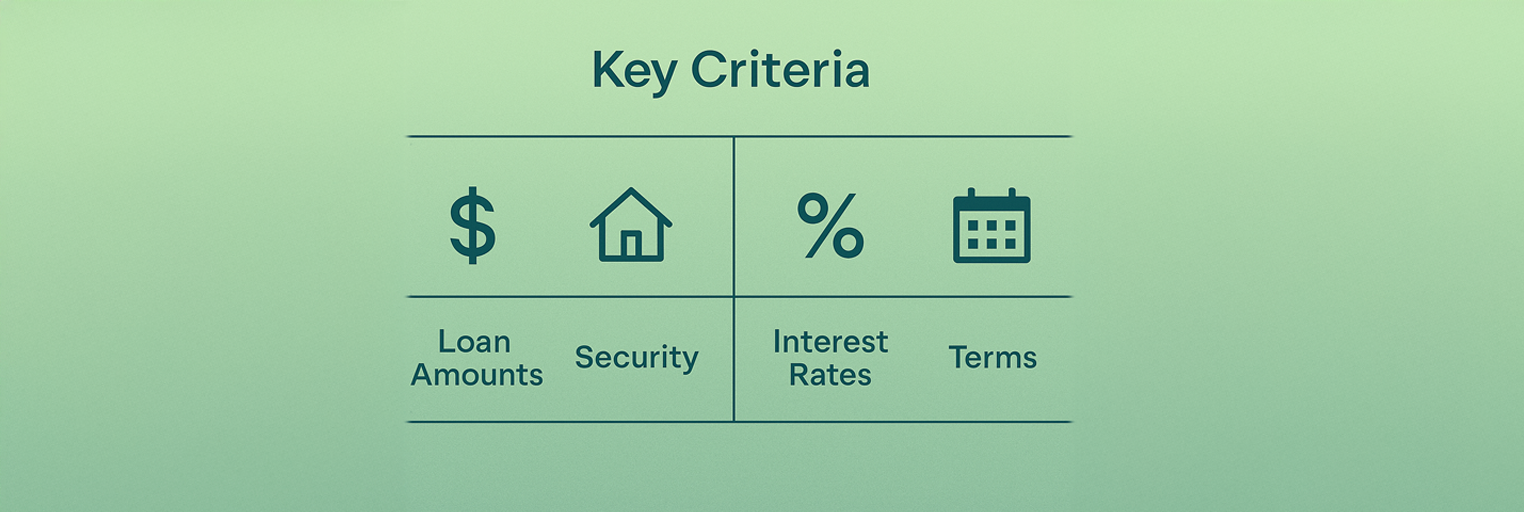 Key Criteria

$ %

Loan Amounts

Security

Interest Rates

Terms